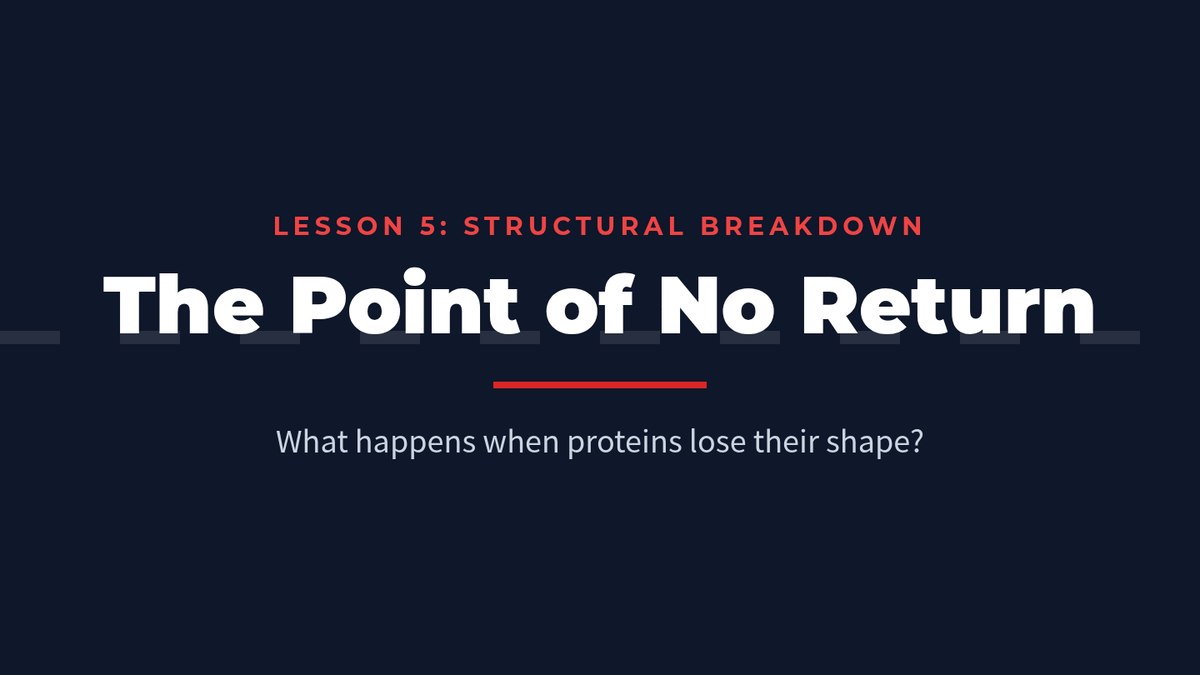 LESSON 5: STRUCTURAL BREAKDOWN

The Point of No Return

What happens when proteins lose their shape?